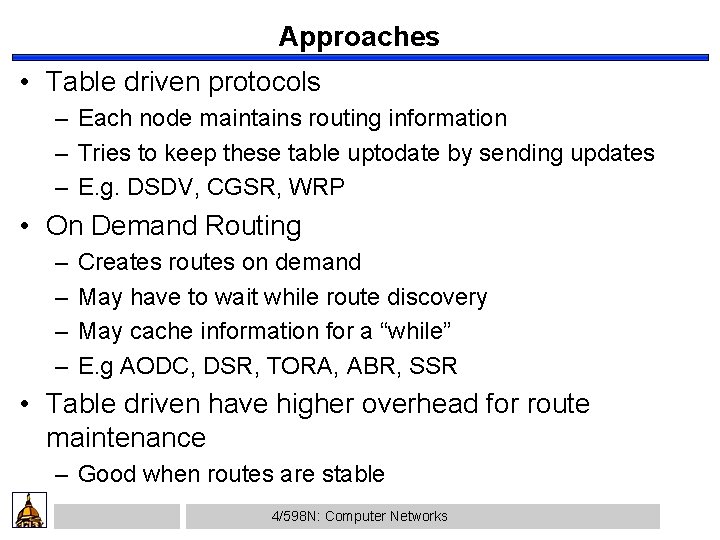 Approaches

• Table driven protocols
– Each node maintains routing information
– Tries to keep these table uptodate by sending updates
– E.g. DSDV, CGSR, WRP

• On Demand Routing
– Creates routes on demand
– May have to wait while route discovery
– May cache information for a “while”
– E.g AODC, DSR, TORA, ABR, SSR

• Table driven have higher overhead for route maintenance
– Good when routes are stable

4/598N: Computer Networks